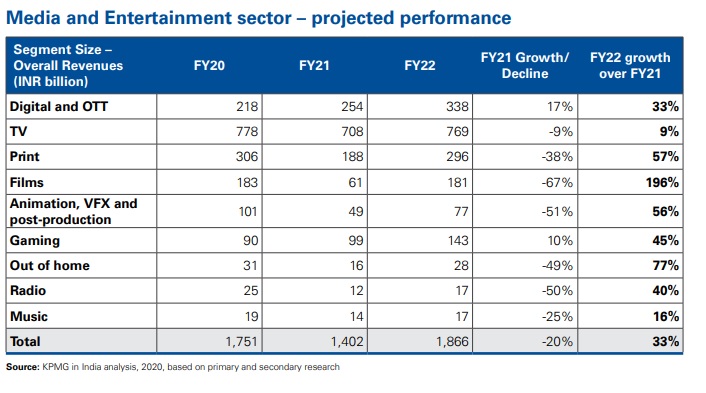 Media and Entertainment sector – projected performance

| Segment Size – Overall Revenues (INR billion) | FY20 | FY21 | FY22 | FY21 Growth/ Decline | FY22 growth over FY21 |
|---|---|---|---|---|---|
| Digital and OTT | 218 | 254 | 338 | 17% | 33% |
| TV | 778 | 708 | 769 | -9% | 9% |
| Print | 306 | 188 | 296 | -38% | 57% |
| Films | 183 | 61 | 181 | -67% | 196% |
| Animation, VFX and post-production | 101 | 49 | 77 | -51% | 56% |
| Gaming | 90 | 99 | 143 | 10% | 45% |
| Out of home | 31 | 16 | 28 | -49% | 77% |
| Radio | 25 | 12 | 17 | -50% | 40% |
| Music | 19 | 14 | 17 | -25% | 16% |
| Total | 1,751 | 1,402 | 1,866 | -20% | 33% |

Source: KPMG in India analysis, 2020, based on primary and secondary research